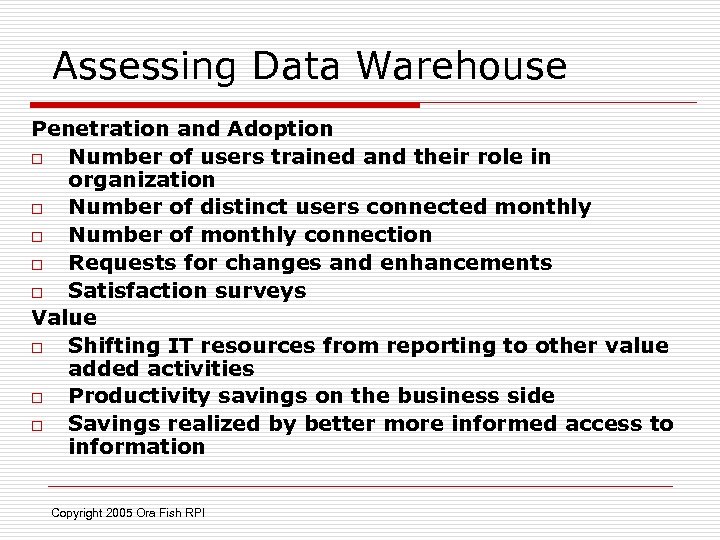 Assessing Data Warehouse

Penetration and Adoption

□ Number of users trained and their role in organization
□ Number of distinct users connected monthly
□ Number of monthly connection
□ Requests for changes and enhancements
□ Satisfaction surveys

Value

□ Shifting IT resources from reporting to other value added activities
□ Productivity savings on the business side
□ Savings realized by better more informed access to information

Copyright 2005 Ora Fish RPI